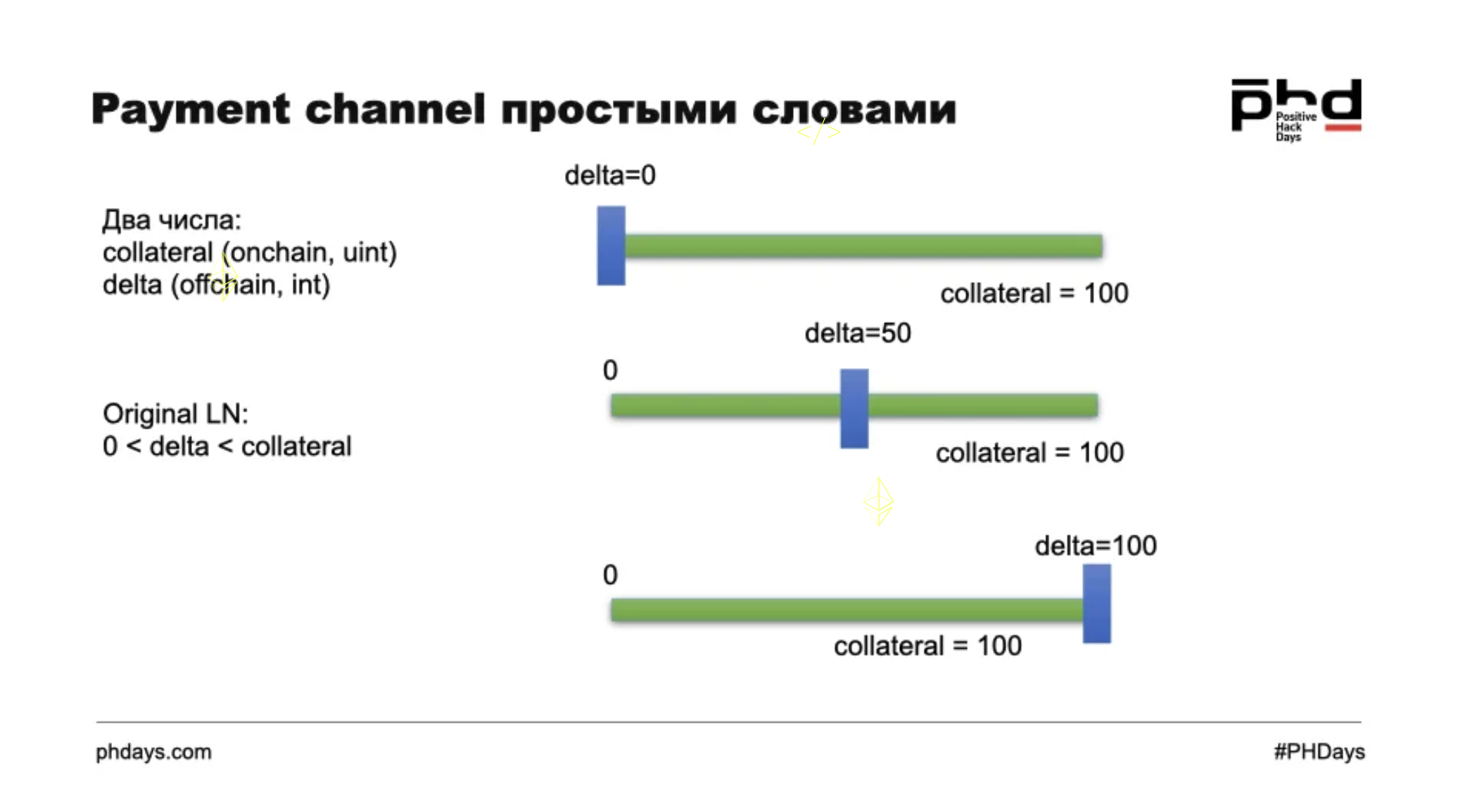 Payment channel простыми словами

phd Positive Hack Days

Два числа:
collateral (onchain, uint)
delta (offchain, int)

Original LN:
0 < delta < collateral

delta=0

collateral = 100

delta=50

0

collateral = 100

delta=100

0

collateral = 100

phdays.com

#PHDays